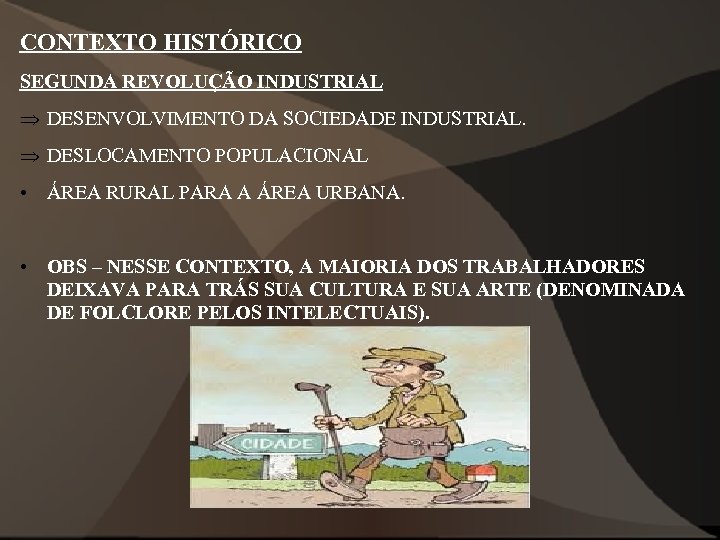 CONTEXTO HISTÓRICO

SEGUNDA REVOLUÇÃO INDUSTRIAL

⇒ DESENVOLVIMENTO DA SOCIEDADE INDUSTRIAL.

⇒ DESLOCAMENTO POPULACIONAL

• ÁREA RURAL PARA A ÁREA URBANA.

• OBS – NESSE CONTEXTO, A MAIORIA DOS TRABALHADORES DEIXAVA PARA TRÁS SUA CULTURA E SUA ARTE (DENOMINADA DE FOLCLORE PELOS INTELECTUAIS).

CIDADE